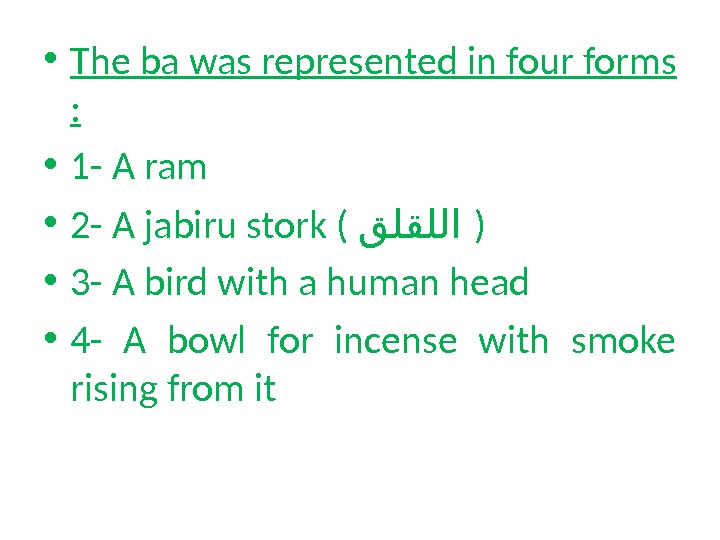 • The ba was represented in four forms :

• 1- A ram

• 2- A jabiru stork ( اللقلق )

• 3- A bird with a human head

• 4- A bowl for incense with smoke rising from it